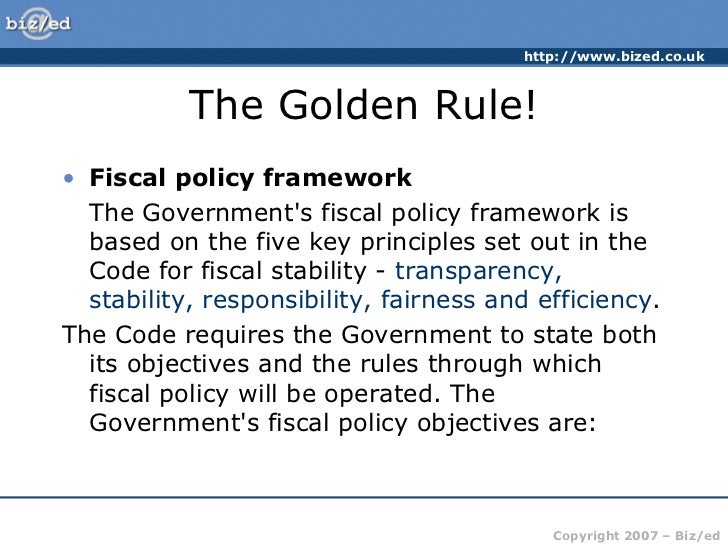 biz/ed

http://www.bized.co.uk

The Golden Rule!

• **Fiscal policy framework**

The Government's fiscal policy framework is based on the five key principles set out in the Code for fiscal stability - transparency, stability, responsibility, fairness and efficiency.

The Code requires the Government to state both its objectives and the rules through which fiscal policy will be operated. The Government's fiscal policy objectives are:

Copyright 2007 – Biz/ed